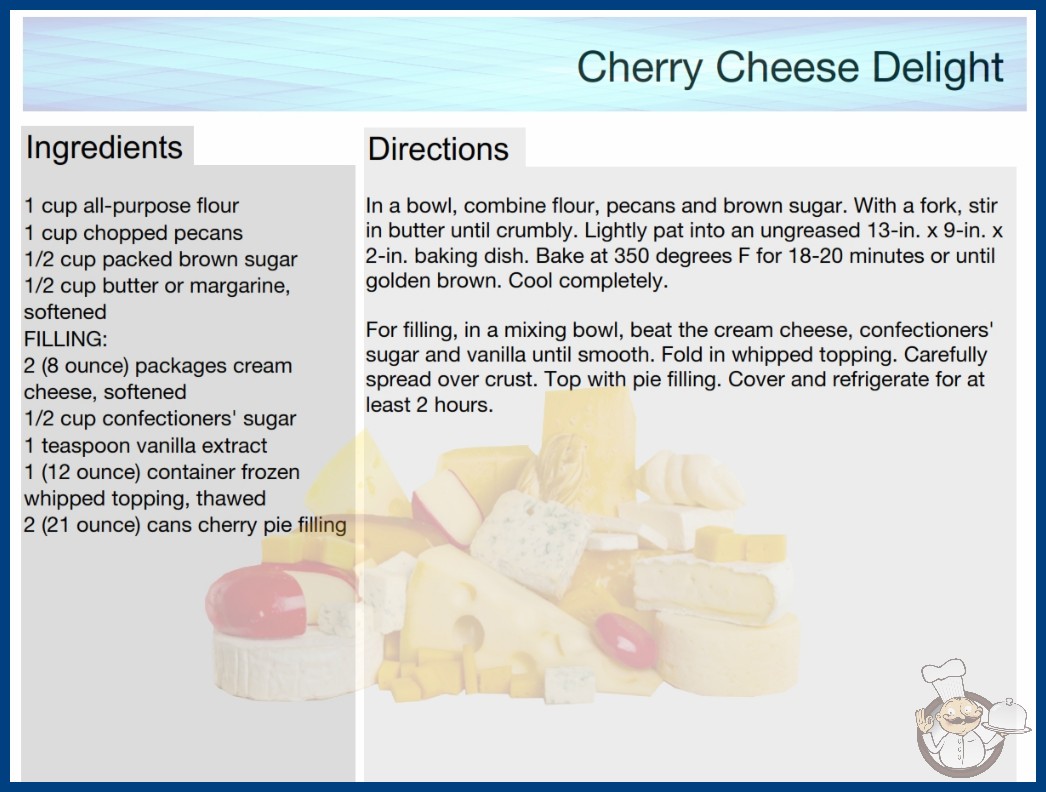 Cherry Cheese Delight

Ingredients

1 cup all-purpose flour
1 cup chopped pecans
1/2 cup packed brown sugar
1/2 cup butter or margarine, softened
FILLING:
2 (8 ounce) packages cream cheese, softened
1/2 cup confectioners' sugar
1 teaspoon vanilla extract
1 (12 ounce) container frozen whipped topping, thawed
2 (21 ounce) cans cherry pie filling

Directions

In a bowl, combine flour, pecans and brown sugar. With a fork, stir in butter until crumbly. Lightly pat into an ungreased 13-in. x 9-in. x 2-in. baking dish. Bake at 350 degrees F for 18-20 minutes or until golden brown. Cool completely.

For filling, in a mixing bowl, beat the cream cheese, confectioners' sugar and vanilla until smooth. Fold in whipped topping. Carefully spread over crust. Top with pie filling. Cover and refrigerate for at least 2 hours.